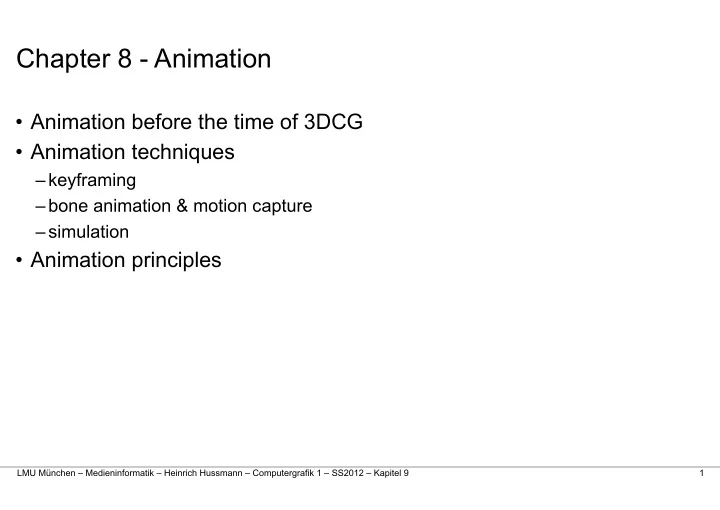 Chapter 8 - Animation

• Animation before the time of 3DCG
• Animation techniques
– keyframing
– bone animation & motion capture
– simulation
• Animation principles

LMU München – Medieninformatik – Heinrich Hussmann – Computergrafik 1 – SS2012 – Kapitel 9

1